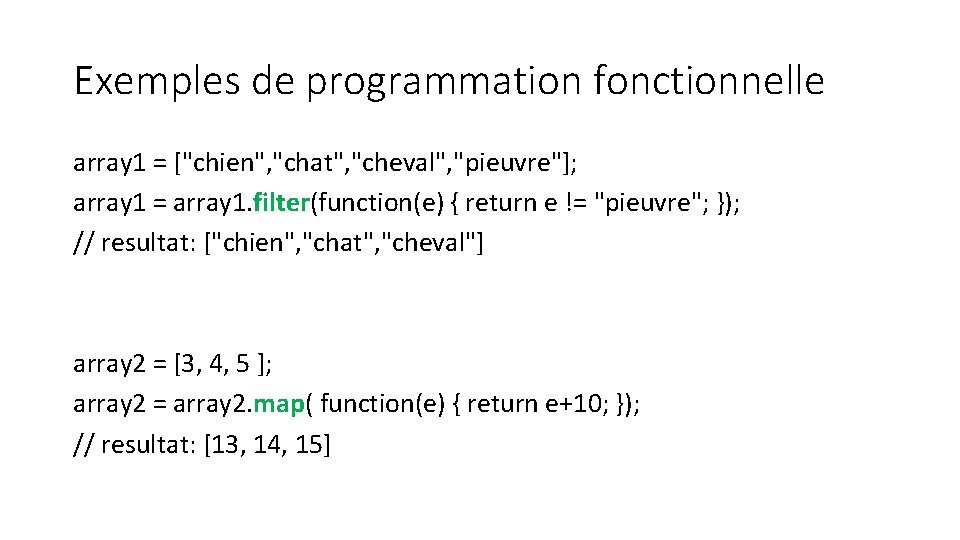 Exemples de programmation fonctionnelle

array1 = ["chien","chat","cheval","pieuvre"];
array1 = array1.filter(function(e) { return e != "pieuvre"; });
// resultat: ["chien","chat","cheval"]

array2 = [3, 4, 5 ];
array2 = array2.map( function(e) { return e+10; });
// resultat: [13, 14, 15]